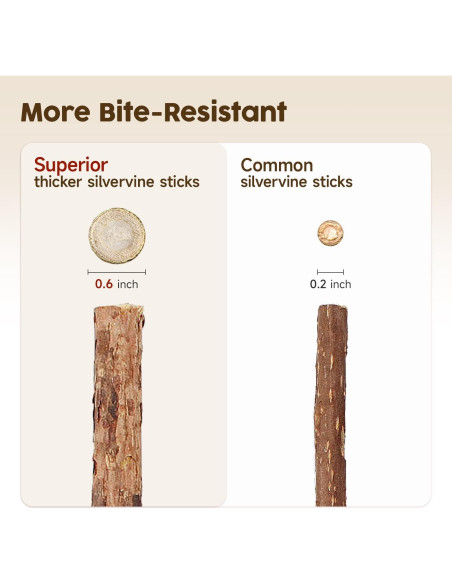 More Bite-Resistant

Superior
thicker silvervine sticks

0.6 inch

Common
silvervine sticks

0.2 inch